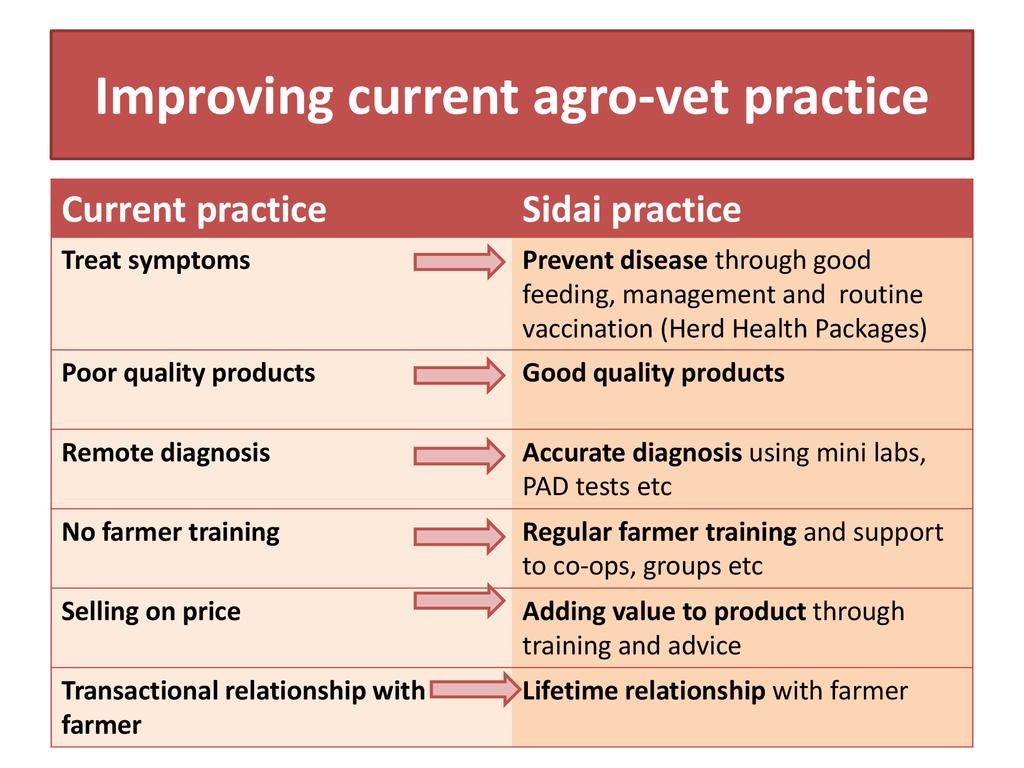 Improving current agro-vet practice

| Current practice | Sidai practice |
|---|---|
| Treat symptoms | Prevent disease through good feeding, management and routine vaccination (Herd Health Packages) |
| Poor quality products | Good quality products |
| Remote diagnosis | Accurate diagnosis using mini labs, PAD tests etc |
| No farmer training | Regular farmer training and support to co-ops, groups etc |
| Selling on price | Adding value to product through training and advice |
| Transactional relationship with farmer | Lifetime relationship with farmer |